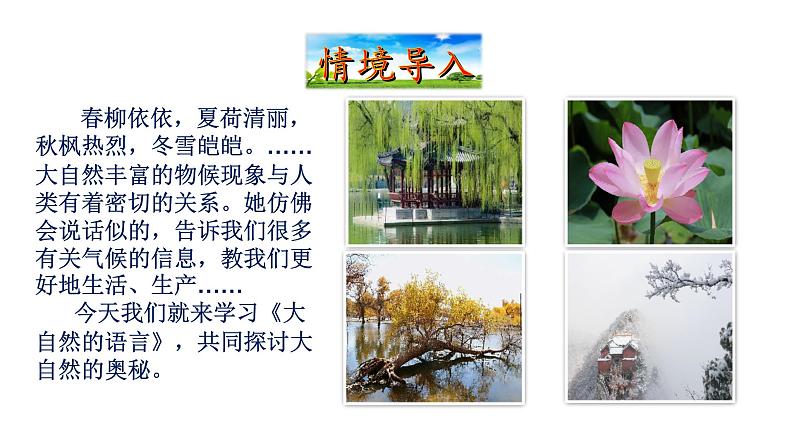 情境导入

春柳依依，夏荷清丽，秋枫热烈，冬雪皑皑。……大自然丰富的物候现象与人类有着密切的关系。她仿佛会说话似的，告诉我们很多有关气候的信息，教我们更好地生活、生产……

今天我们就来学习《大自然的语言》，共同探讨大自然的奥秘。